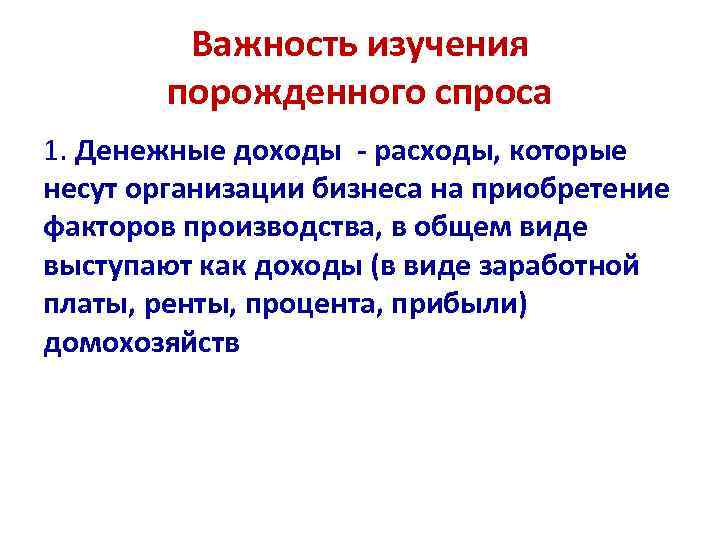 Важность изучения порожденного спроса

1. Денежные доходы  - расходы, которые несут организации бизнеса на приобретение факторов производства, в общем виде выступают как доходы (в виде заработной платы, ренты, процента, прибыли) домохозяйств